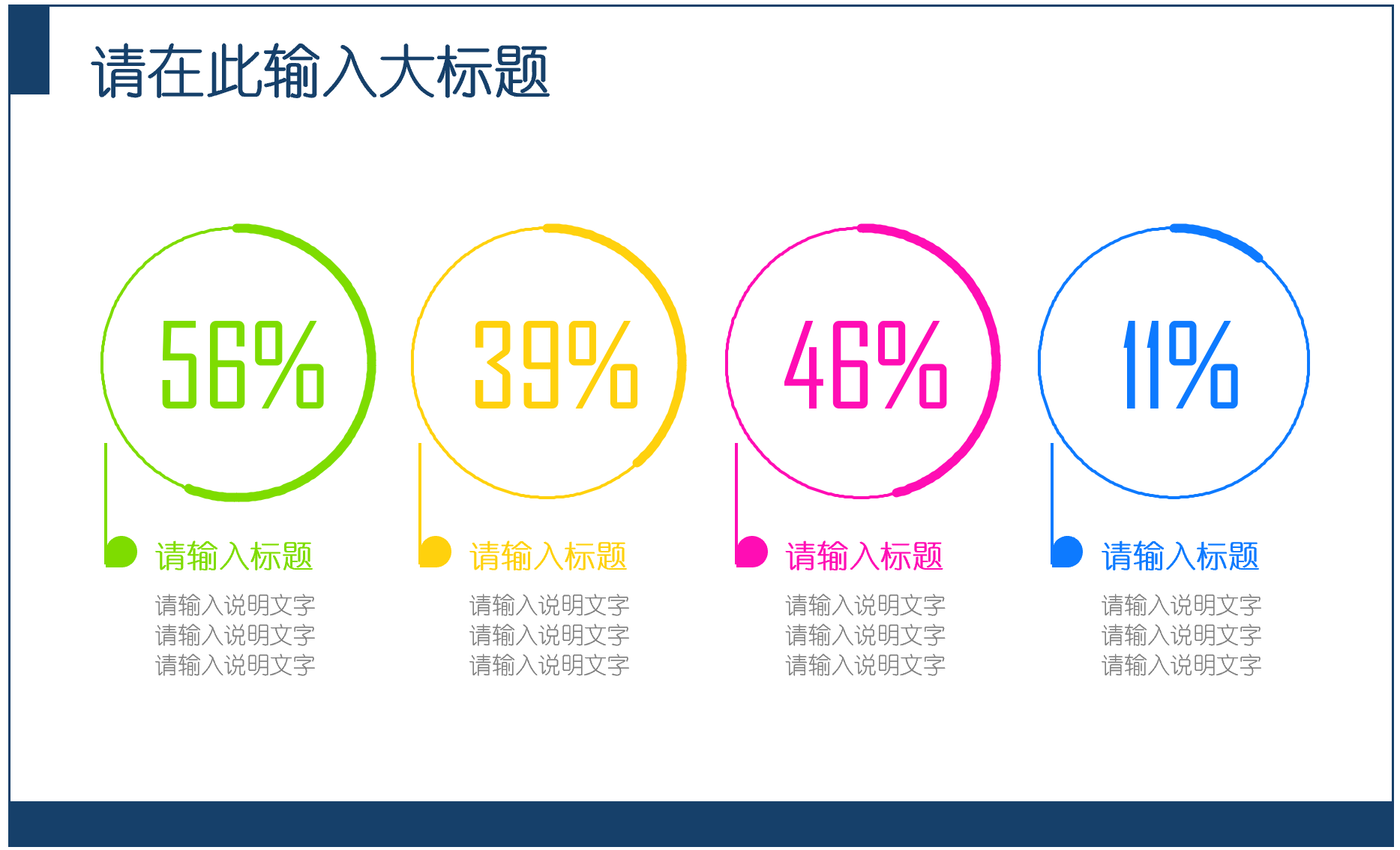 请在此输入大标题

56%

请输入标题

请输入说明文字
请输入说明文字
请输入说明文字

39%

请输入标题

请输入说明文字
请输入说明文字
请输入说明文字

46%

请输入标题

请输入说明文字
请输入说明文字
请输入说明文字

11%

请输入标题

请输入说明文字
请输入说明文字
请输入说明文字